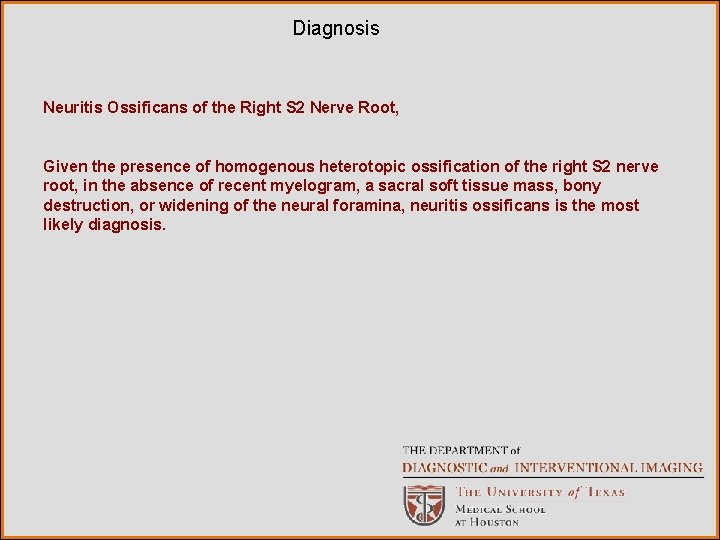 Diagnosis

Neuritis Ossificans of the Right S2 Nerve Root,

Given the presence of homogenous heterotopic ossification of the right S2 nerve root, in the absence of recent myelogram, a sacral soft tissue mass, bony destruction, or widening of the neural foramina, neuritis ossificans is the most likely diagnosis.

THE DEPARTMENT of
DIAGNOSTIC and INTERVENTIONAL IMAGING

THE UNIVERSITY of TEXAS
MEDICAL SCHOOL
AT HOUSTON